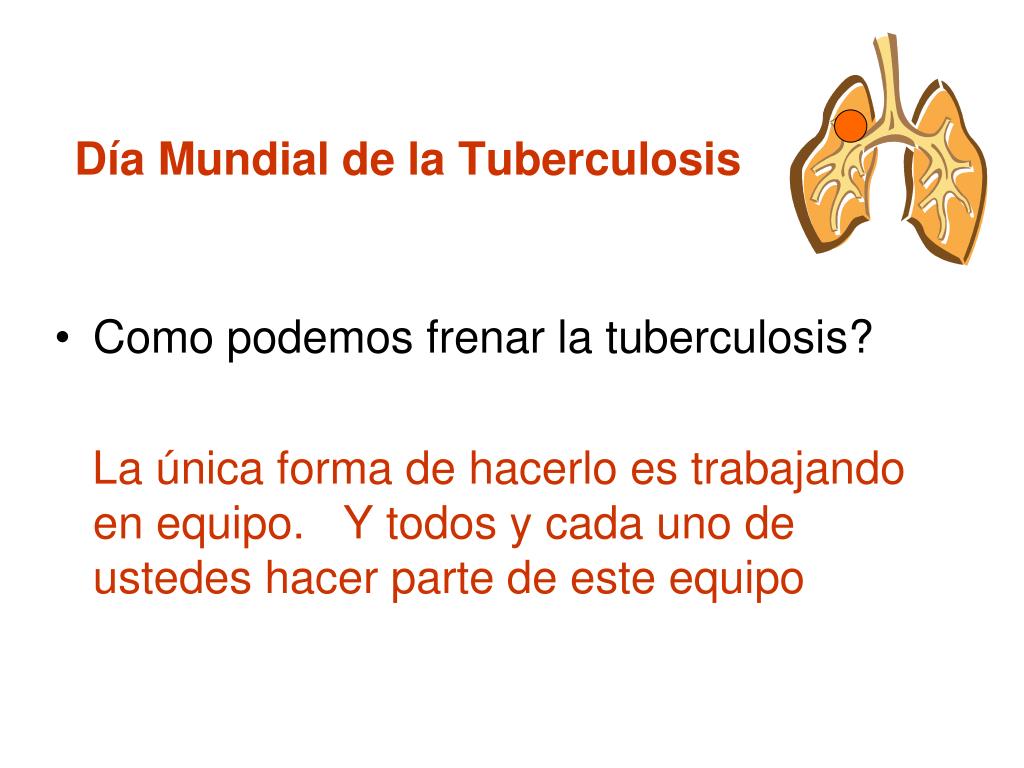 Día Mundial de la Tuberculosis

• Como podemos frenar la tuberculosis?

La única forma de hacerlo es trabajando en equipo. Y todos y cada uno de ustedes hacer parte de este equipo